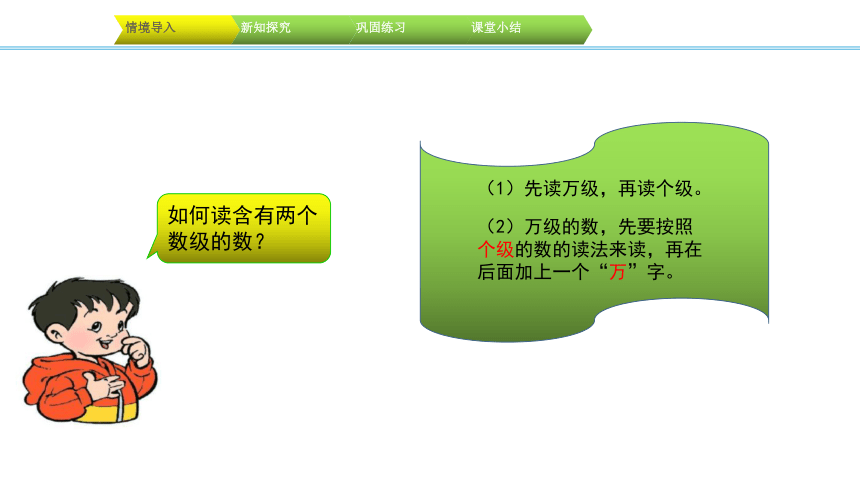 情境导入　新知探究　巩固练习　课堂小结

如何读含有两个数级的数？

（1）先读万级，再读个级。

（2）万级的数，先要按照个级的数的读法来读，再在后面加上一个“万”字。